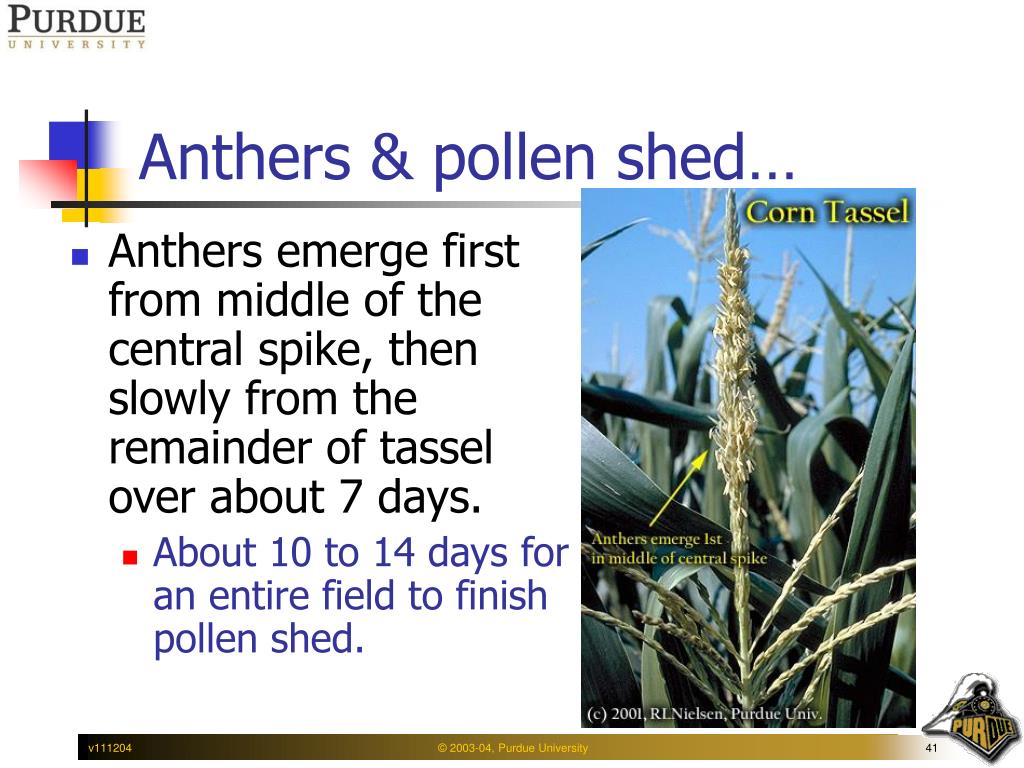 PURDUE
UNIVERSITY

Anthers & pollen shed…

Anthers emerge first from middle of the central spike, then slowly from the remainder of tassel over about 7 days.

About 10 to 14 days for an entire field to finish pollen shed.

Corn Tassel

Anthers emerge 1st in middle of central spike

(c) 2001, RLNielsen, Purdue Univ.

PURDUE

v111204

© 2003-04, Purdue University

41